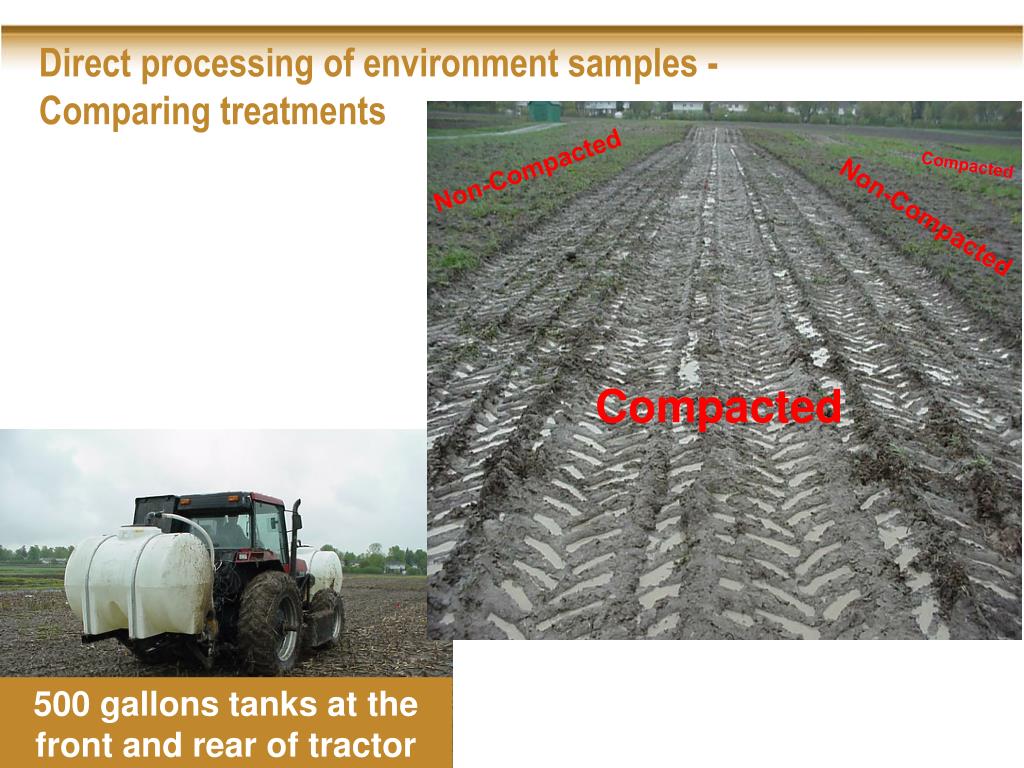 Direct processing of environment samples - Comparing treatments

Non-Compacted

Compacted

Non-Compacted

Compacted

500 gallons tanks at the front and rear of tractor